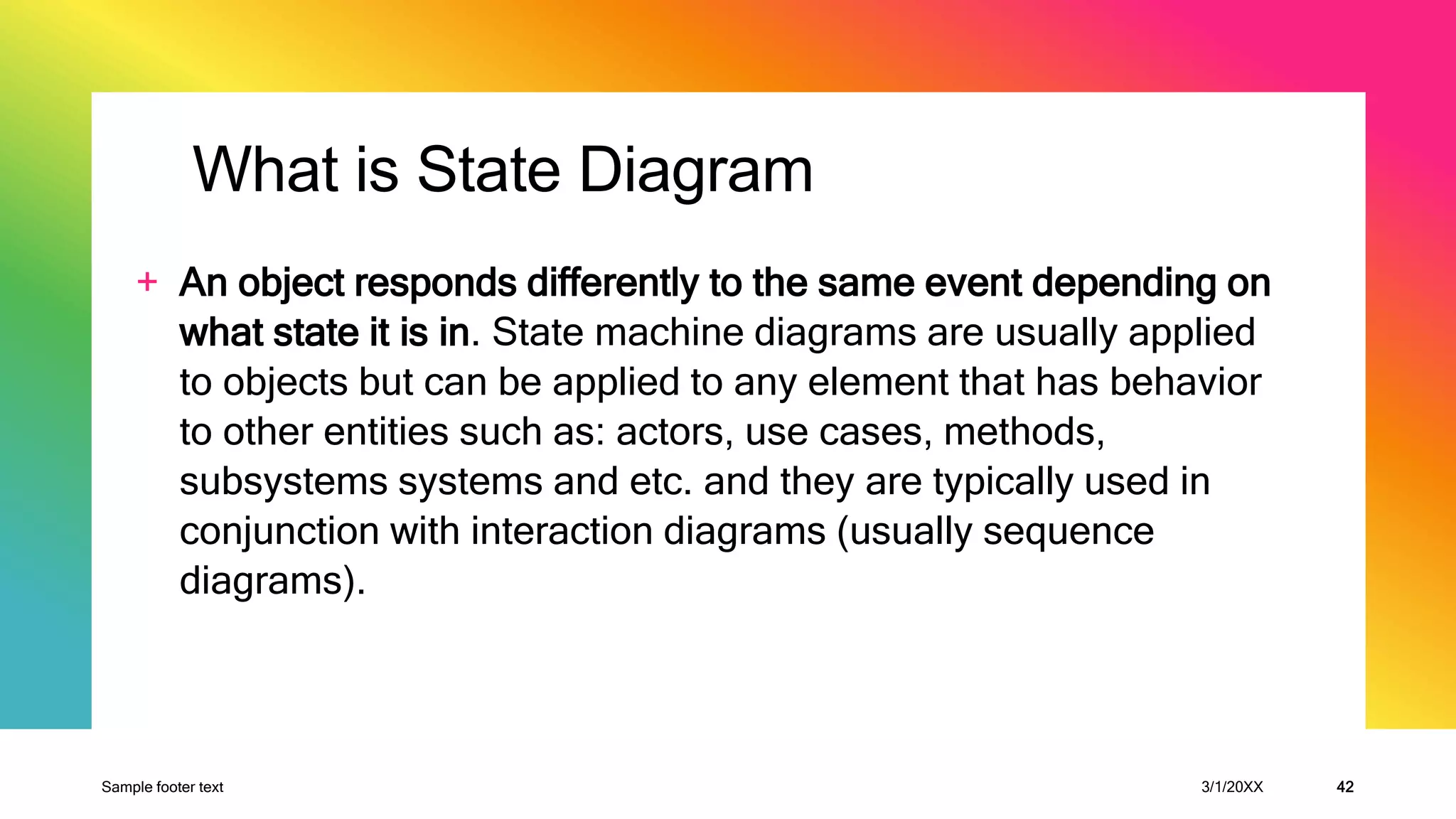 What is State Diagram

+ An object responds differently to the same event depending on what state it is in. State machine diagrams are usually applied to objects but can be applied to any element that has behavior to other entities such as: actors, use cases, methods, subsystems systems and etc. and they are typically used in conjunction with interaction diagrams (usually sequence diagrams).

Sample footer text

3/1/20XX

42